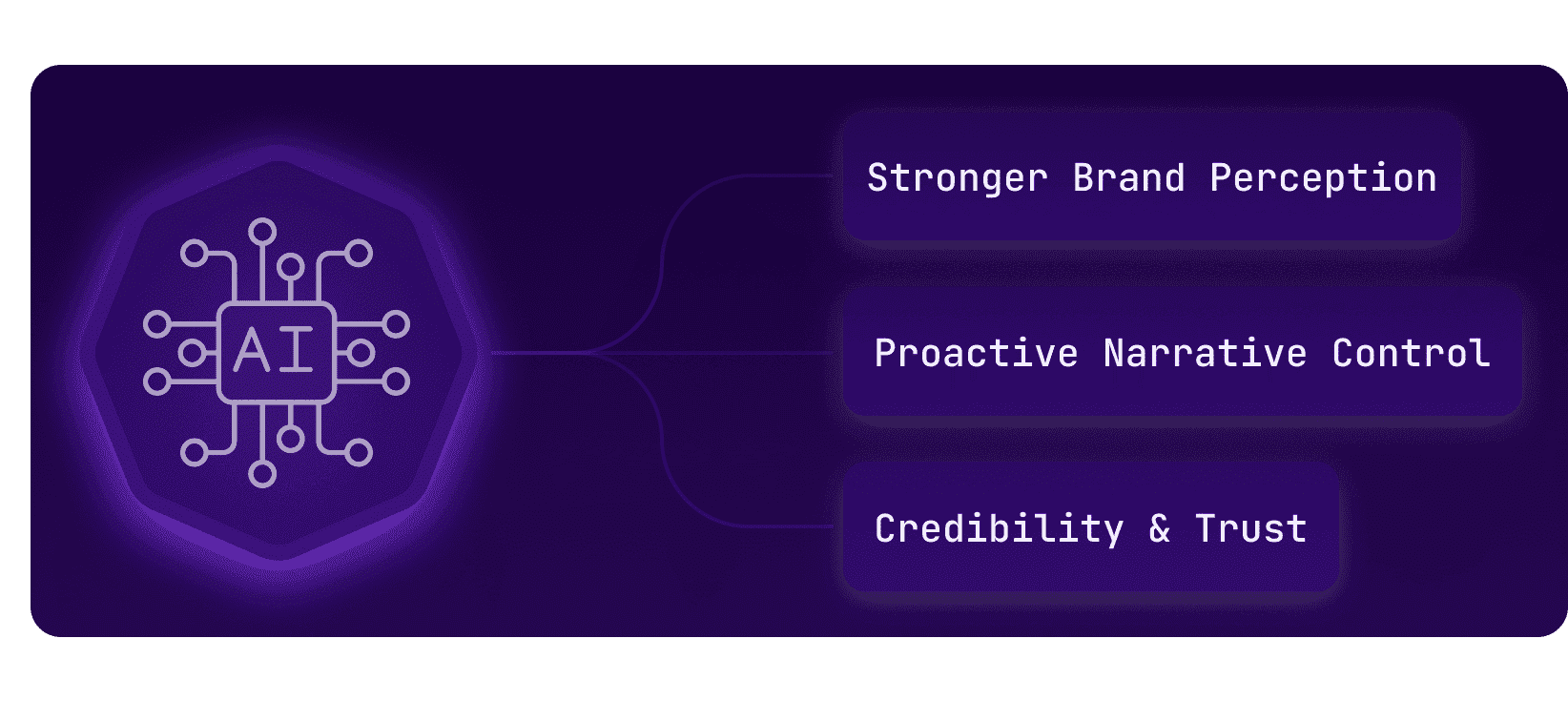 AI

Stronger Brand Perception

Proactive Narrative Control

Credibility & Trust